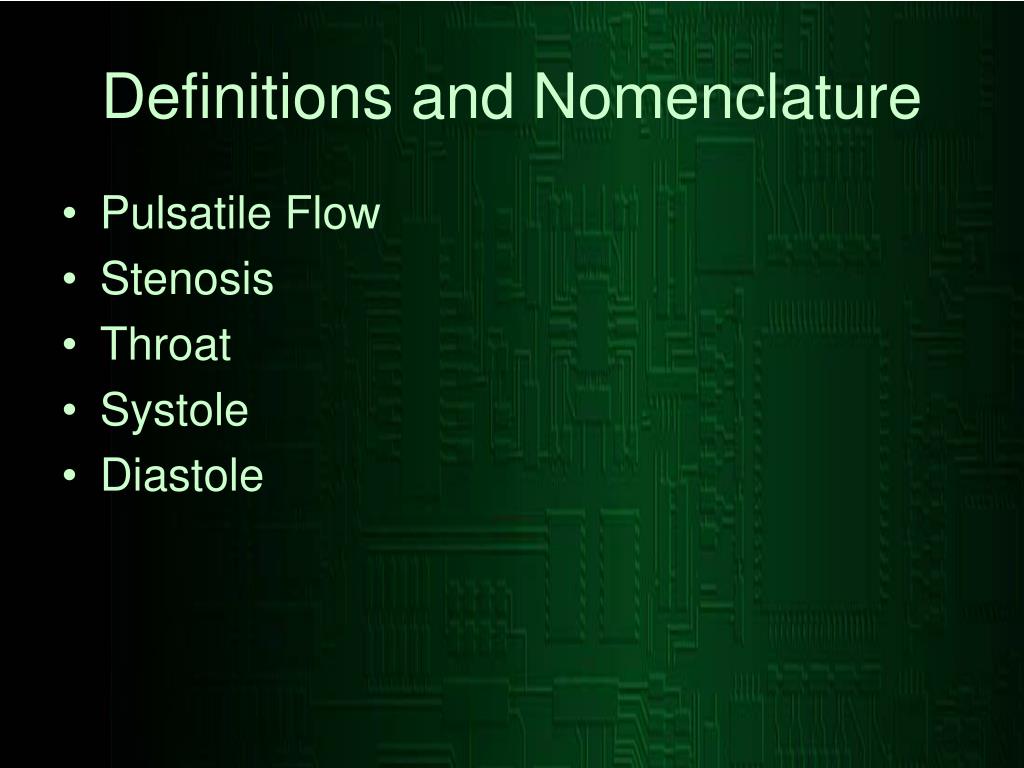 Definitions and Nomenclature

• Pulsatile Flow
• Stenosis
• Throat
• Systole
• Diastole